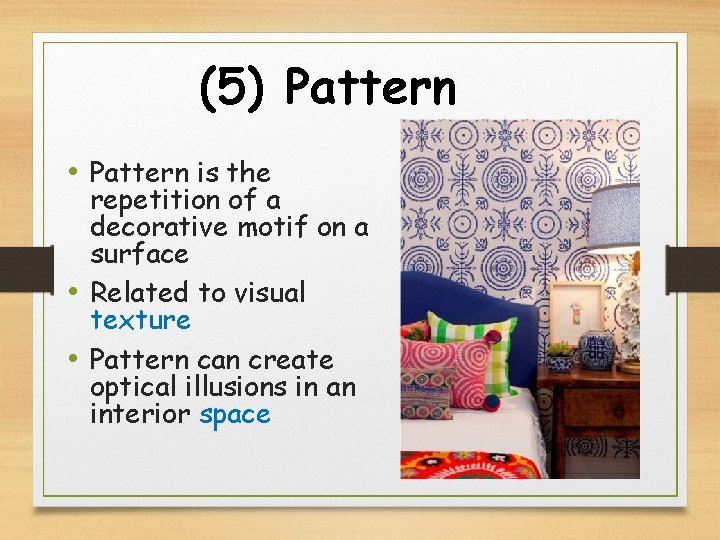 (5) Pattern

• Pattern is the repetition of a decorative motif on a surface
• Related to visual texture
• Pattern can create optical illusions in an interior space